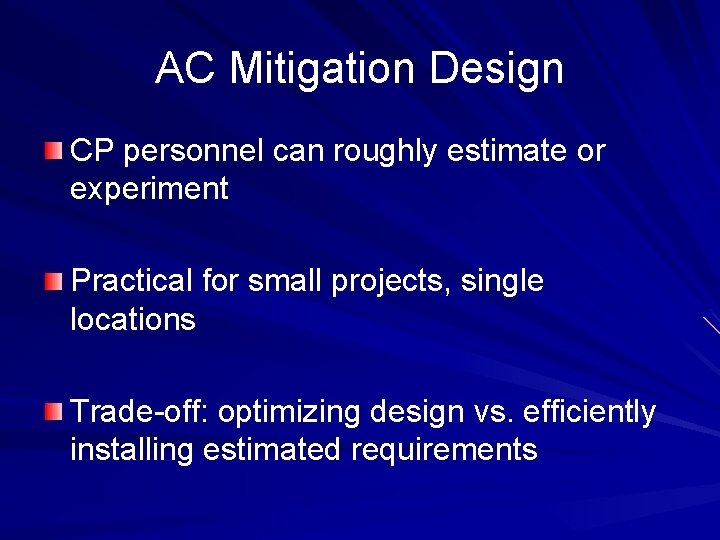 AC Mitigation Design

CP personnel can roughly estimate or experiment

Practical for small projects, single locations

Trade-off: optimizing design vs. efficiently installing estimated requirements